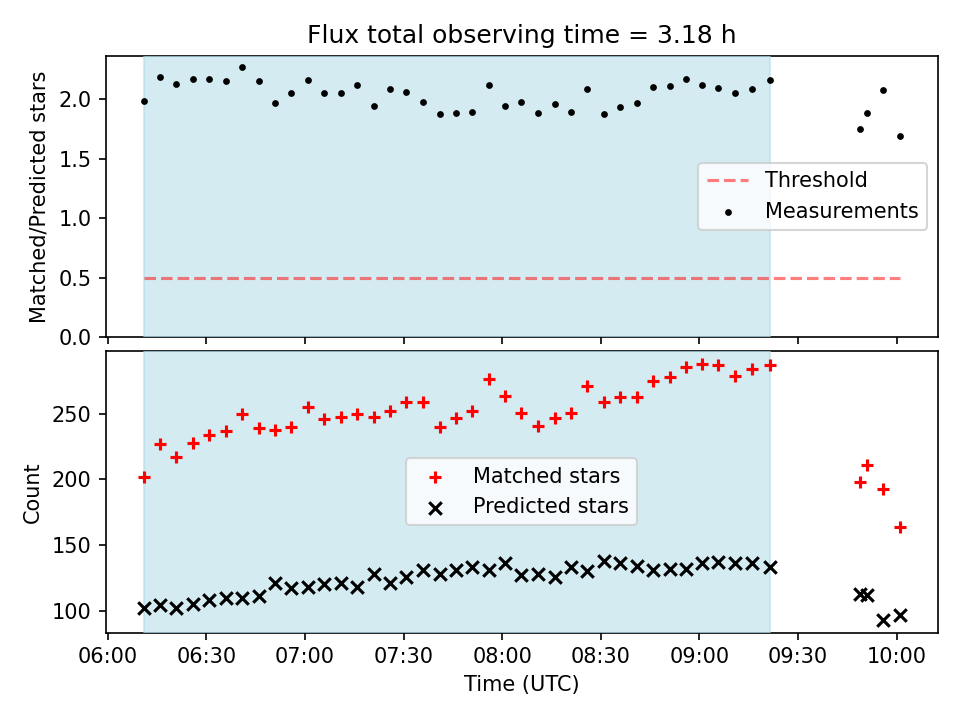 Flux total observing time = 3.18 h

Matched/Predicted stars

2.0
1.5
1.0
0.5
0.0

Threshold
Measurements

Count

250
200
150
100

Matched stars
Predicted stars

06:00 06:30 07:00 07:30 08:00 08:30 09:00 09:30 10:00
Time (UTC)